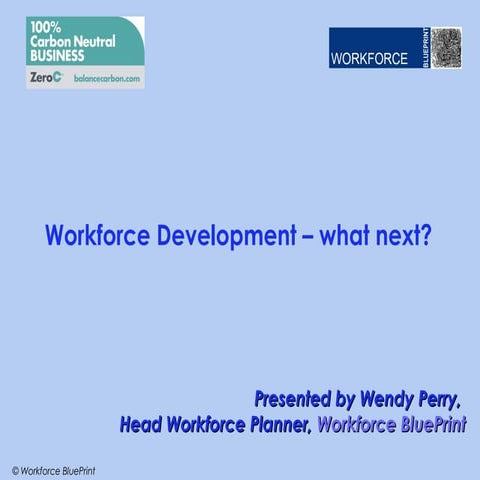 100% Carbon Neutral BUSINESS

ZeroC balancecarbon.com

WORKFORCE BLUEPRINT

Workforce Development – what next?

Presented by Wendy Perry, Head Workforce Planner, Workforce BluePrint

© Workforce BluePrint